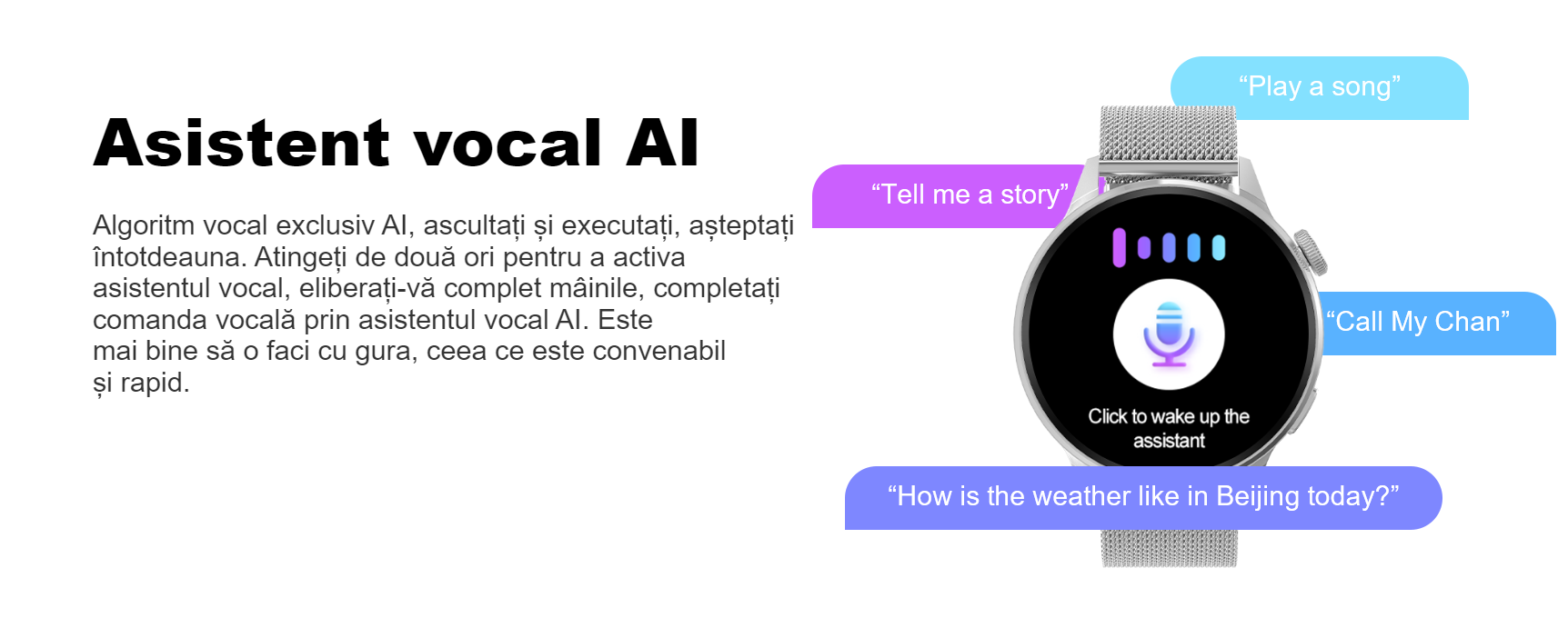 Asistent vocal AI

Algoritm vocal exclusiv AI, ascultați și executați, așteptați întotdeauna. Atingeți de două ori pentru a activa asistentul vocal, eliberați-vă complet mâinile, completați comanda vocală prin asistentul vocal AI. Este mai bine să o faci cu gura, ceea ce este convenabil și rapid.

“Play a song”

“Tell me a story”

“Call My Chan”

Click to wake up the assistant

“How is the weather like in Beijing today?”